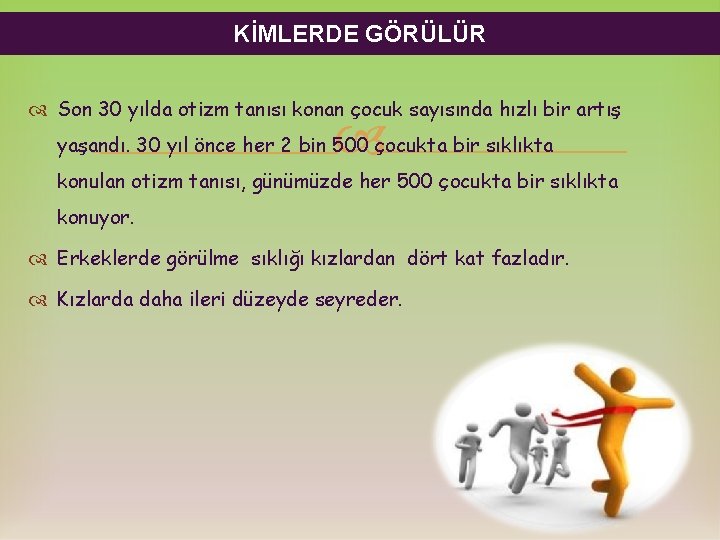 KİMLERDE GÖRÜLÜR

Son 30 yılda otizm tanısı konan çocuk sayısında hızlı bir artış yaşandı. 30 yıl önce her 2 bin 500 çocukta bir sıklıkta konulan otizm tanısı, günümüzde her 500 çocukta bir sıklıkta konuyor.

Erkeklerde görülme sıklığı kızlardan dört kat fazladır.

Kızlarda daha ileri düzeyde seyreder.